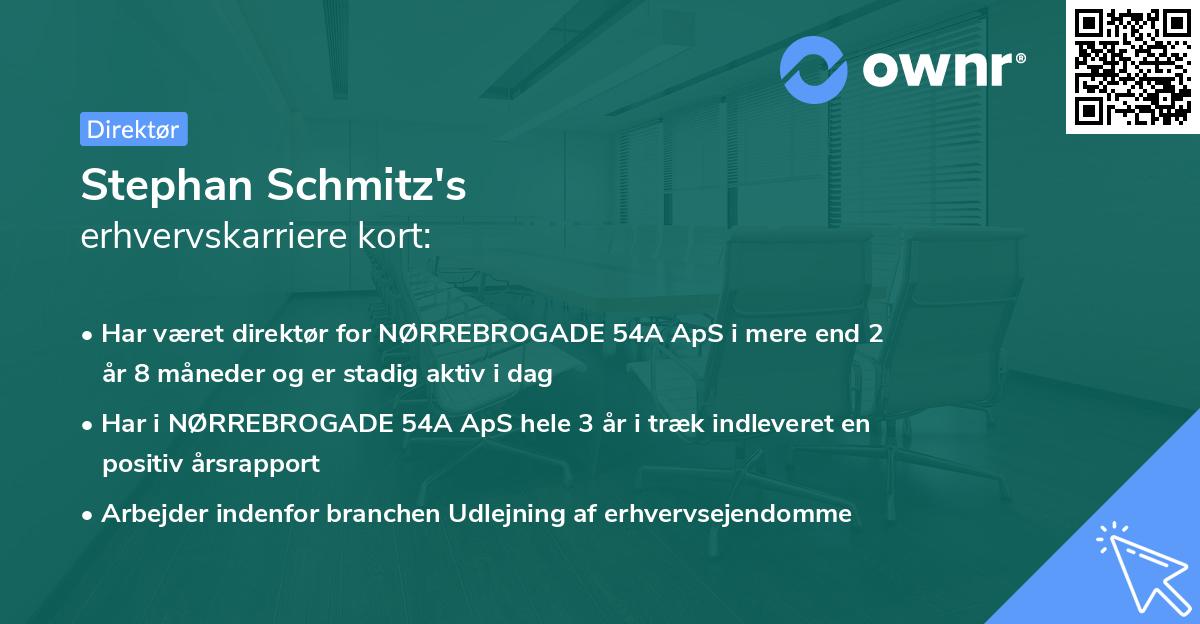 ownr®

Direktør

Stephan Schmitz's
erhvervskarriere kort:

• Har været direktør for NØRREBROGADE 54A ApS i mere end 2 år 8 måneder og er stadig aktiv i dag

• Har i NØRREBROGADE 54A ApS hele 3 år i træk indleveret en positiv årsrapport

• Arbejder indenfor branchen Udlejning af erhvervsejendomme